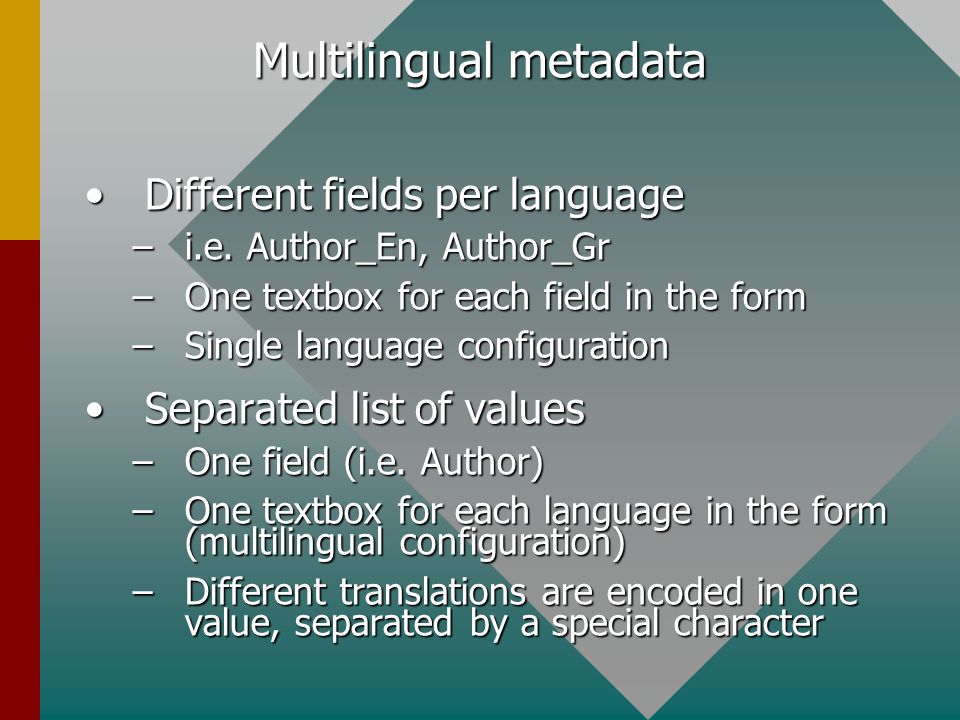 Multilingual metadata

• Different fields per language
– i.e. Author_En, Author_Gr
– One textbox for each field in the form
– Single language configuration

• Separated list of values
– One field (i.e. Author)
– One textbox for each language in the form (multilingual configuration)
– Different translations are encoded in one value, separated by a special character